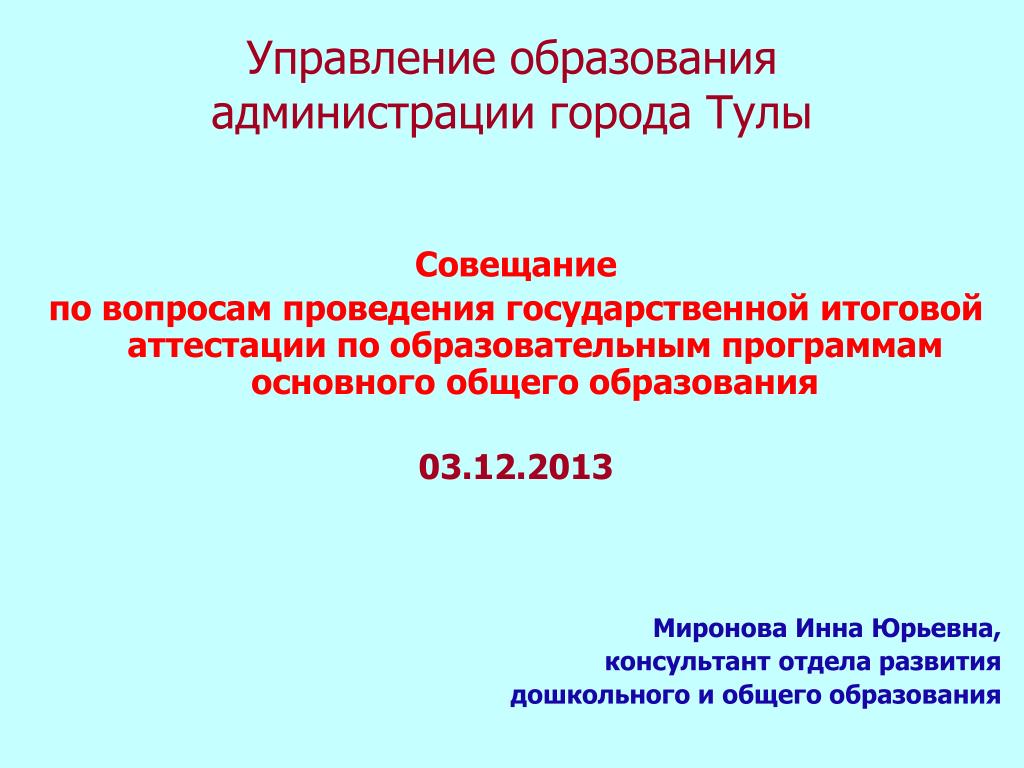 Управление образования администрации города Тулы

Совещание
по вопросам проведения государственной итоговой аттестации по образовательным программам основного общего образования

03.12.2013

Миронова Инна Юрьевна,
консультант отдела развития
дошкольного и общего образования